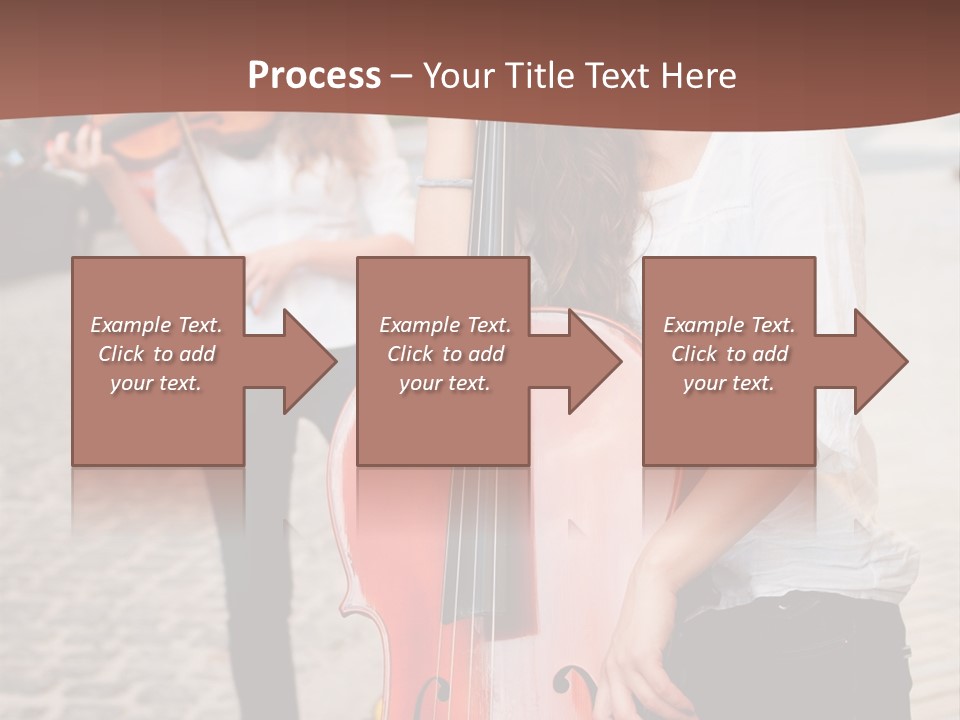 Process – Your Title Text Here

Example Text. Click to add your text.

Example Text. Click to add your text.

Example Text. Click to add your text.